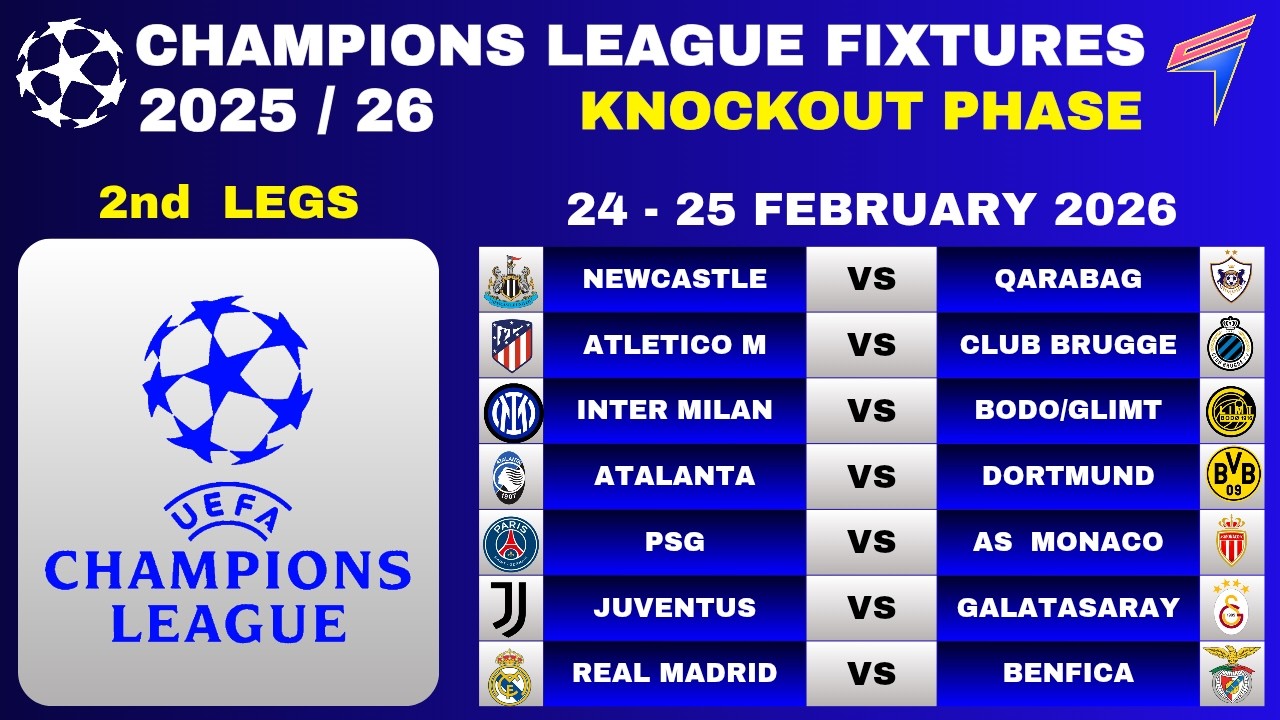 CHAMPIONS LEAGUE FIXTURES
2025 / 26
KNOCKOUT PHASE

2nd LEGS

UEFA
CHAMPIONS LEAGUE

24 - 25 FEBRUARY 2026

| NEWCASTLE | VS | QARABAG |
|---|---|---|
| ATLETICO M | VS | CLUB BRUGGE |
| INTER MILAN | VS | BODO/GLIMT |
| ATALANTA | VS | DORTMUND |
| PSG | VS | AS MONACO |
| JUVENTUS | VS | GALATASARAY |
| REAL MADRID | VS | BENFICA |